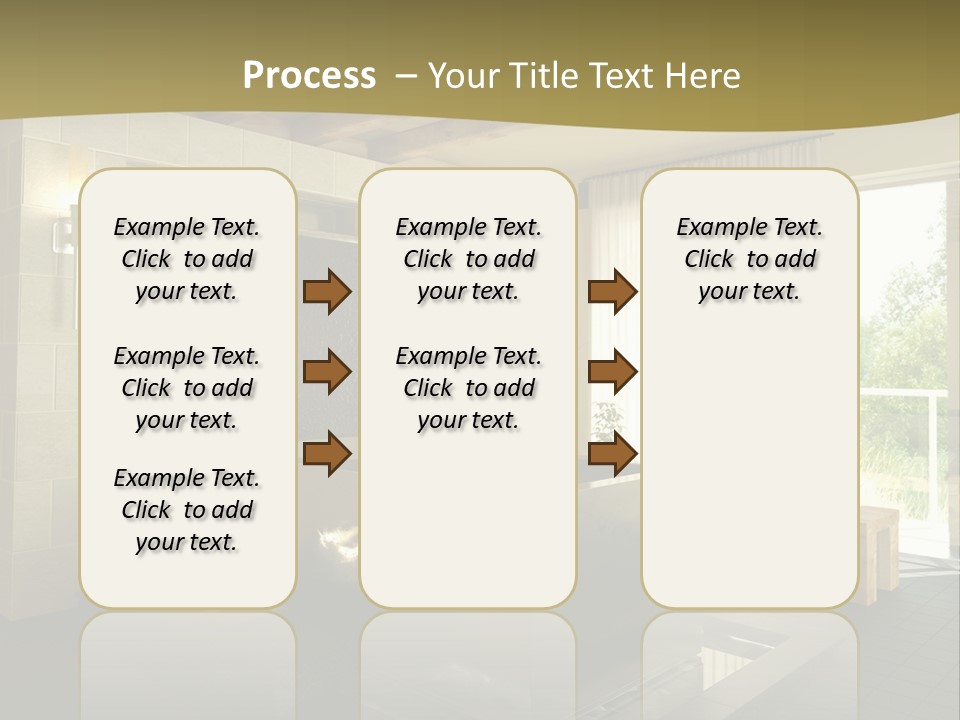 Process – Your Title Text Here

Example Text. Click to add your text.

Example Text. Click to add your text.

Example Text. Click to add your text.

Example Text. Click to add your text.

Example Text. Click to add your text.

Example Text. Click to add your text.